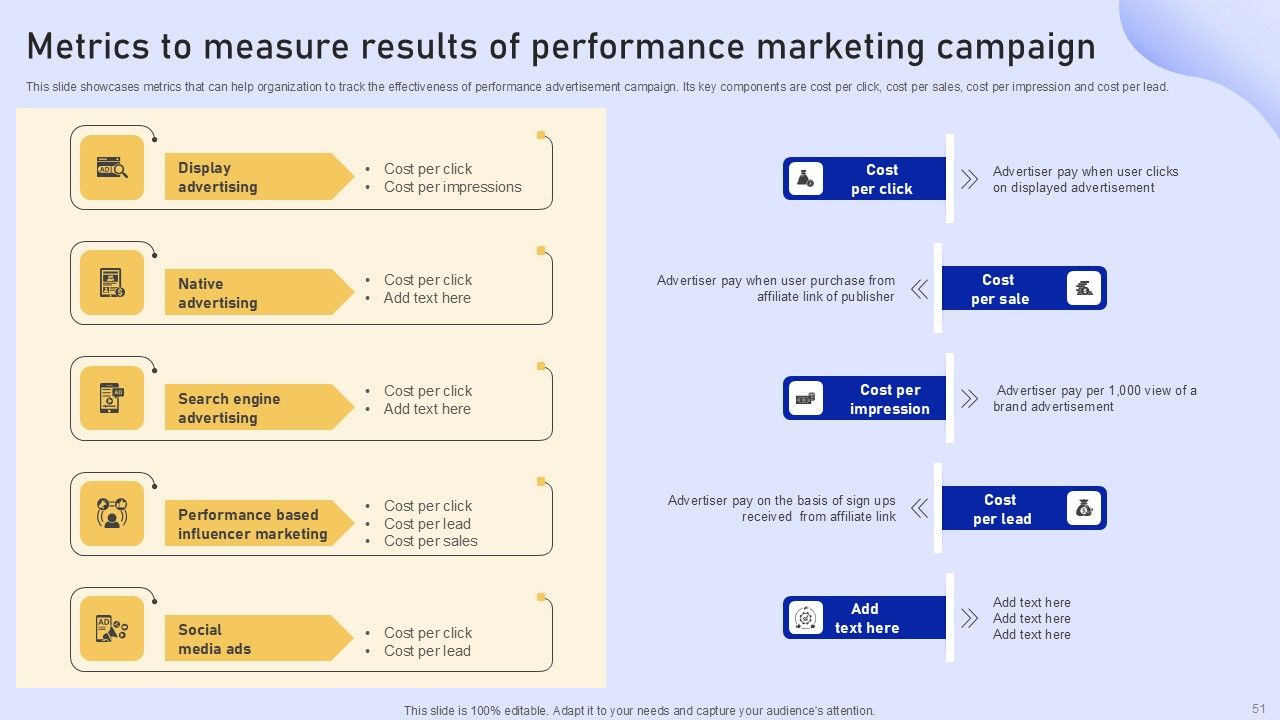 Metrics to measure results of performance marketing campaign

This slide showcases metrics that can help organization to track the effectiveness of performance advertisement campaign. Its key components are cost per click, cost per sales, cost per impression and cost per lead.

Display advertising
- Cost per click
- Cost per impressions

Native advertising
- Cost per click
- Add text here

Search engine advertising
- Cost per click
- Add text here

Performance based influencer marketing
- Cost per click
- Cost per lead
- Cost per sales

Social media ads
- Cost per click
- Cost per lead

Cost per click
Advertiser pay when user clicks on displayed advertisement

Advertiser pay when user purchase from affiliate link of publisher
Cost per sale

Cost per impression
Advertiser pay per 1,000 view of a brand advertisement

Advertiser pay on the basis of sign ups received from affiliate link
Cost per lead

Add text here
Add text here
Add text here
Add text here

This slide is 100% editable. Adapt it to your needs and capture your audience's attention.

51